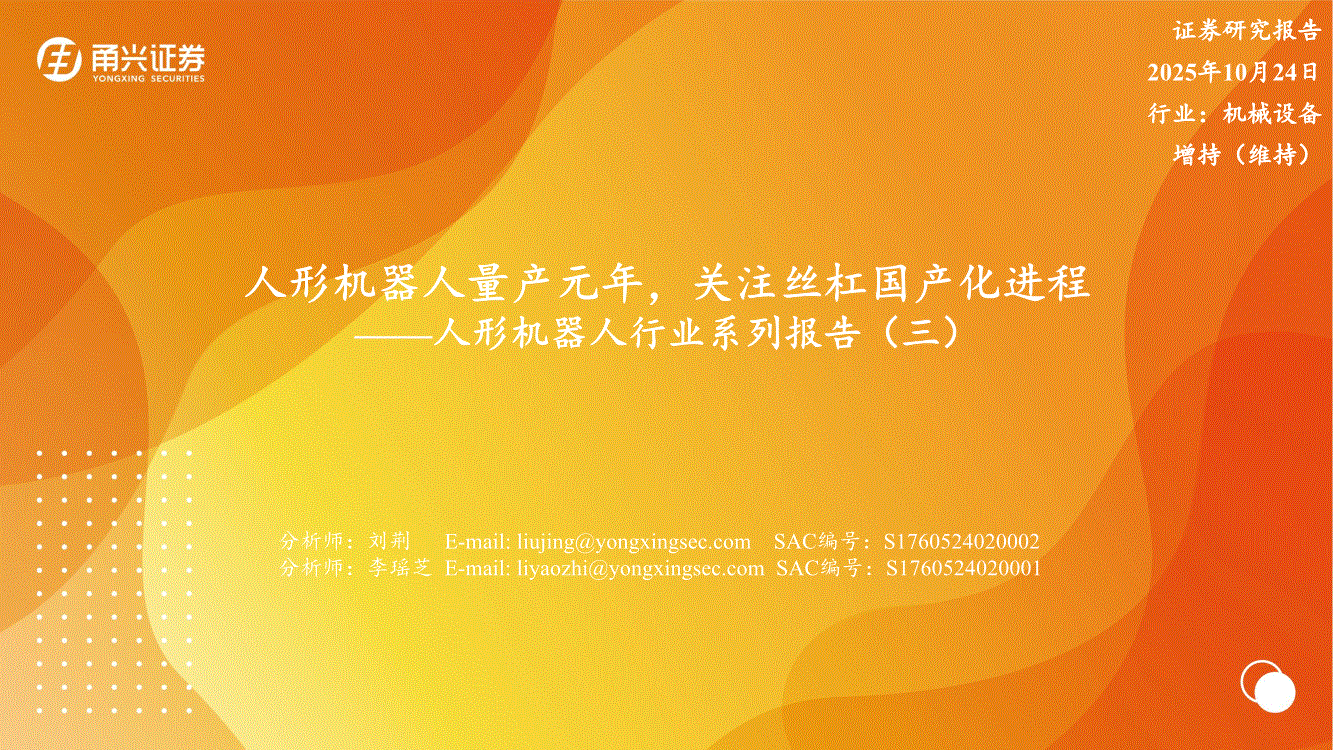 甬兴证券
YONGXING SECURITIES

证券研究报告
2025年10月24日
行业：机械设备
增持（维持）

人形机器人量产元年，关注丝杠国产化进程
——人形机器人行业系列报告（三）

分析师：刘荆 E-mail: liujing@yongxingsec.com SAC编号：S1760524020002
分析师：李瑶芝 E-mail: liyaozhi@yongxingsec.com SAC编号：S1760524020001